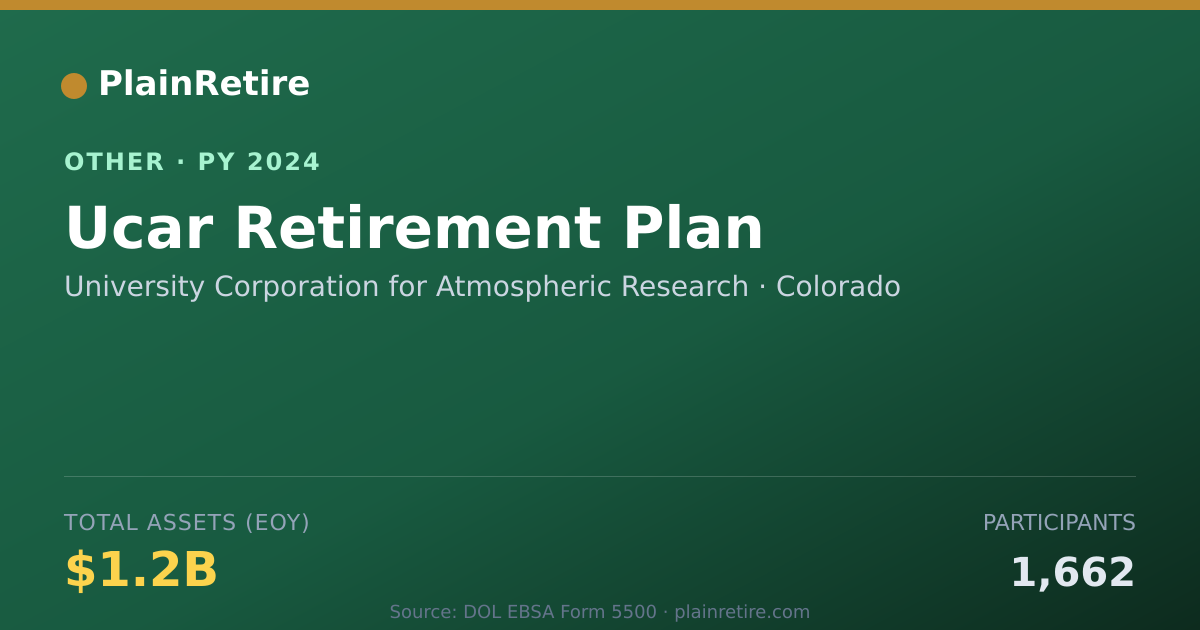 PlainRetire

OTHER · PY 2024

Ucar Retirement Plan

University Corporation for Atmospheric Research · Colorado

TOTAL ASSETS (EOY)

$1.2B

PARTICIPANTS

1,662

Source: DOL EBSA Form 5500 · plainretire.com